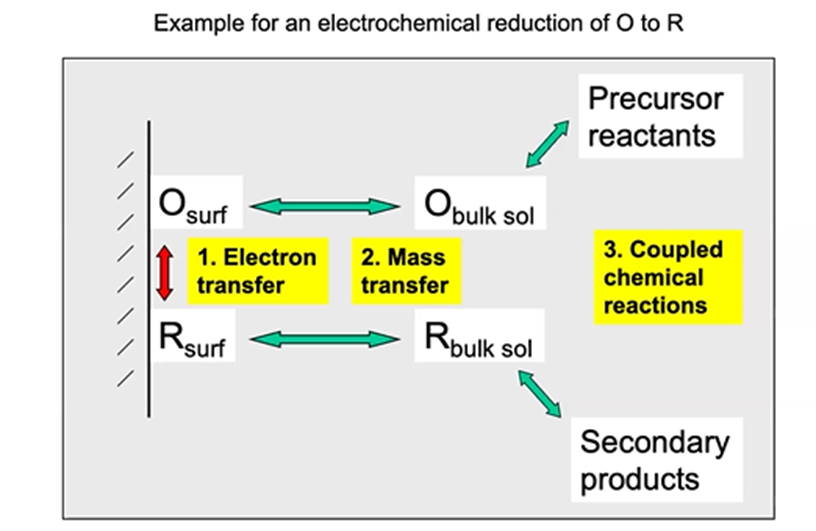 Example for an electrochemical reduction of O to R

Precursor reactants

$O_{surf}$

$O_{bulk\ sol}$

1. Electron transfer

2. Mass transfer

3. Coupled chemical reactions

$R_{surf}$

$R_{bulk\ sol}$

Secondary products